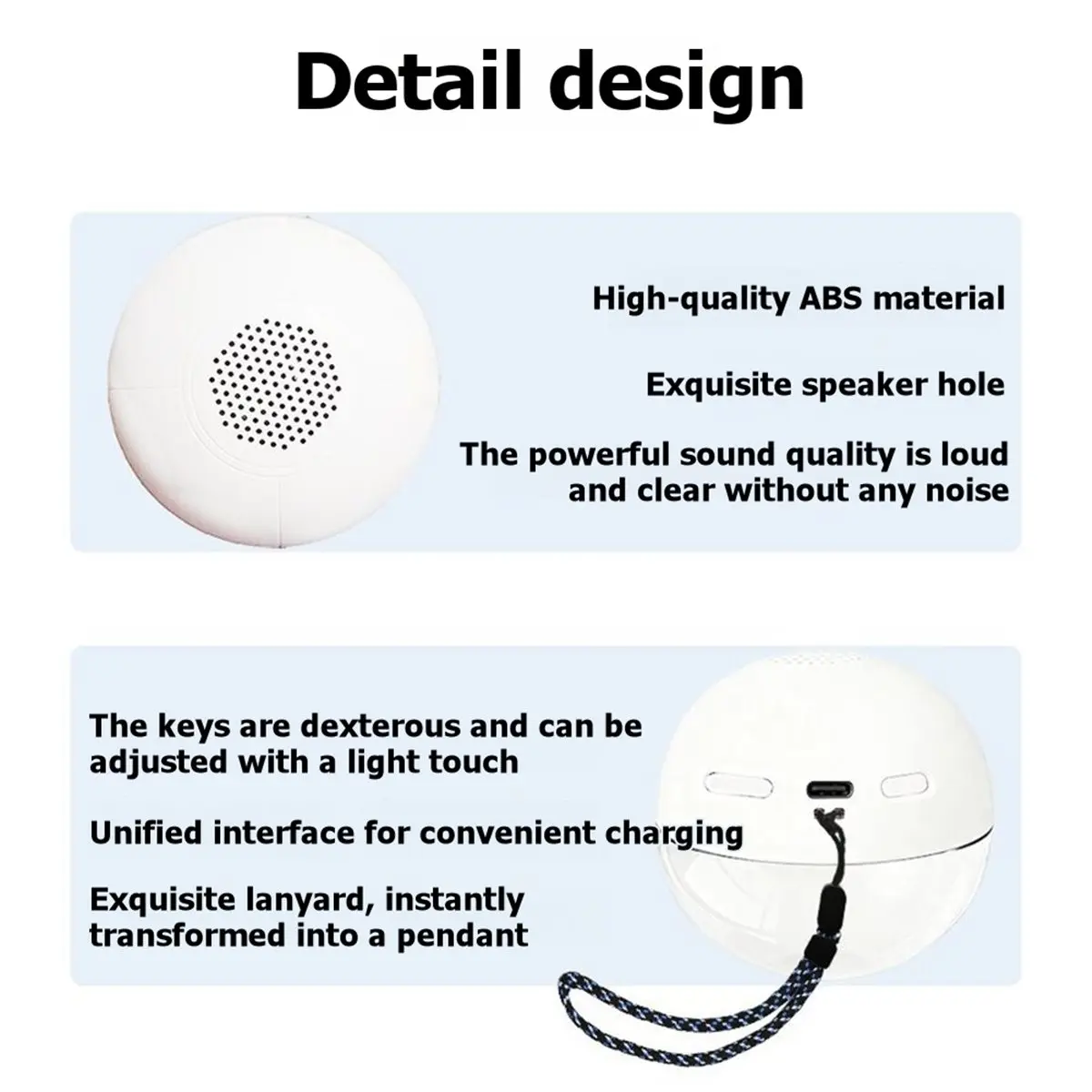 Detail design

High-quality ABS material

Exquisite speaker hole

The powerful sound quality is loud and clear without any noise

The keys are dexterous and can be adjusted with a light touch

Unified interface for convenient charging

Exquisite lanyard, instantly transformed into a pendant